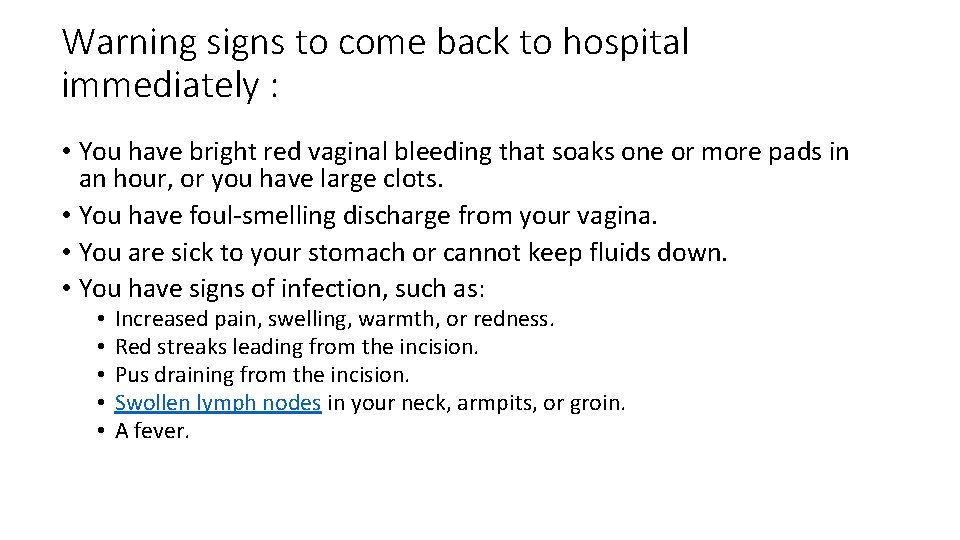 Warning signs to come back to hospital immediately :

• You have bright red vaginal bleeding that soaks one or more pads in an hour, or you have large clots.
• You have foul-smelling discharge from your vagina.
• You are sick to your stomach or cannot keep fluids down.
• You have signs of infection, such as:
  • Increased pain, swelling, warmth, or redness.
  • Red streaks leading from the incision.
  • Pus draining from the incision.
  • Swollen lymph nodes in your neck, armpits, or groin.
  • A fever.